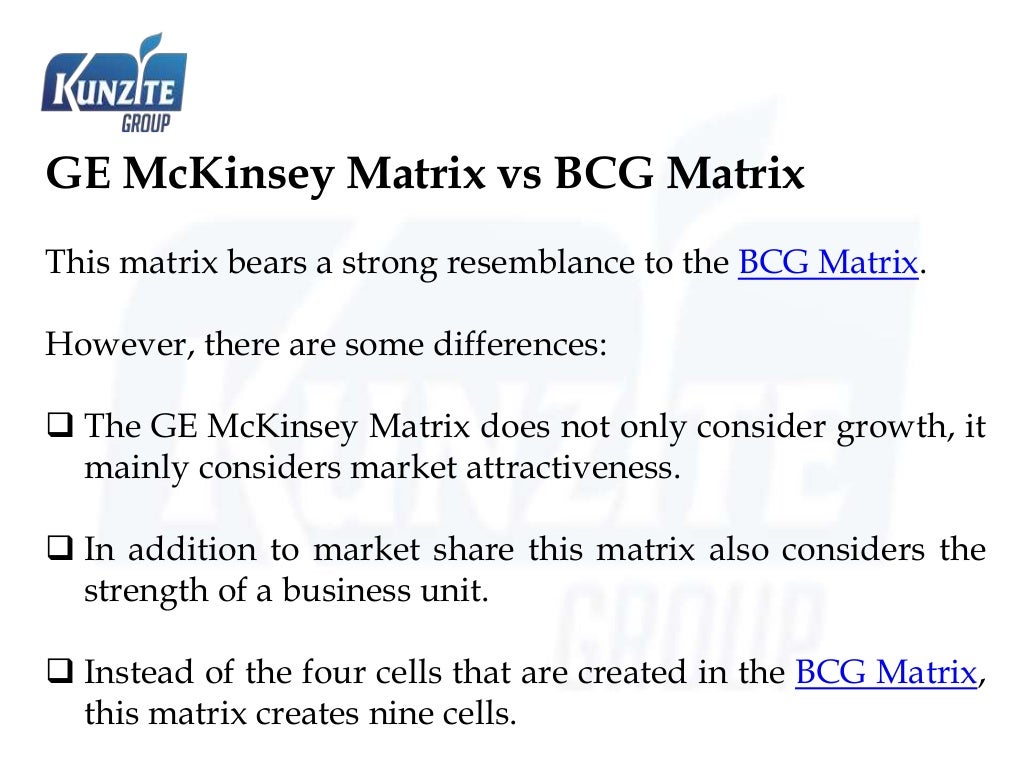 KUNZITE GROUP

GE McKinsey Matrix vs BCG Matrix

This matrix bears a strong resemblance to the BCG Matrix.

However, there are some differences:

❑ The GE McKinsey Matrix does not only consider growth, it mainly considers market attractiveness.

❑ In addition to market share this matrix also considers the strength of a business unit.

❑ Instead of the four cells that are created in the BCG Matrix, this matrix creates nine cells.